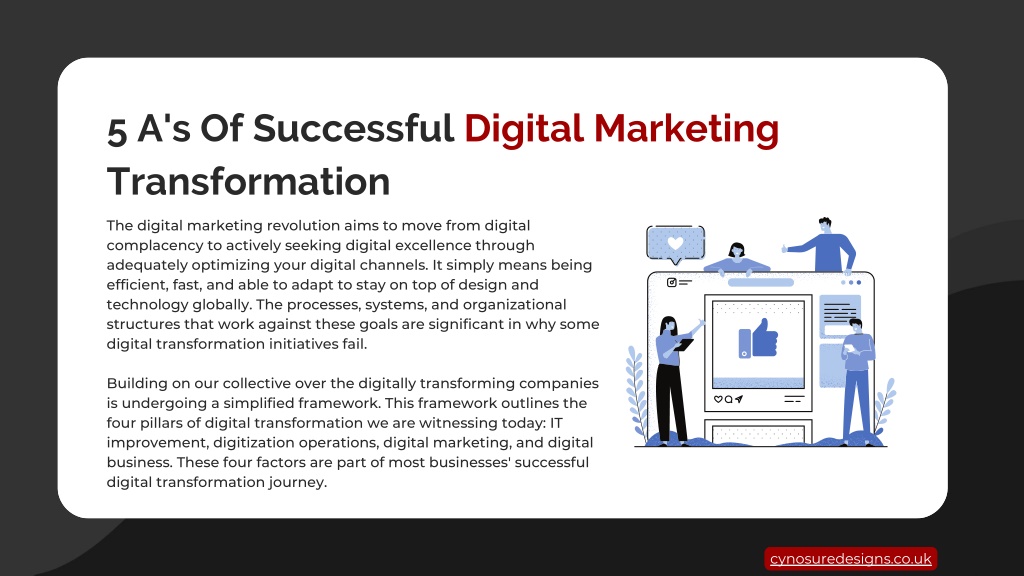 5 A's Of Successful Digital Marketing Transformation

The digital marketing revolution aims to move from digital complacency to actively seeking digital excellence through adequately optimizing your digital channels. It simply means being efficient, fast, and able to adapt to stay on top of design and technology globally. The processes, systems, and organizational structures that work against these goals are significant in why some digital transformation initiatives fail.

Building on our collective over the digitally transforming companies is undergoing a simplified framework. This framework outlines the four pillars of digital transformation we are witnessing today: IT improvement, digitization operations, digital marketing, and digital business. These four factors are part of most businesses' successful digital transformation journey.

cynosuredesigns.co.uk